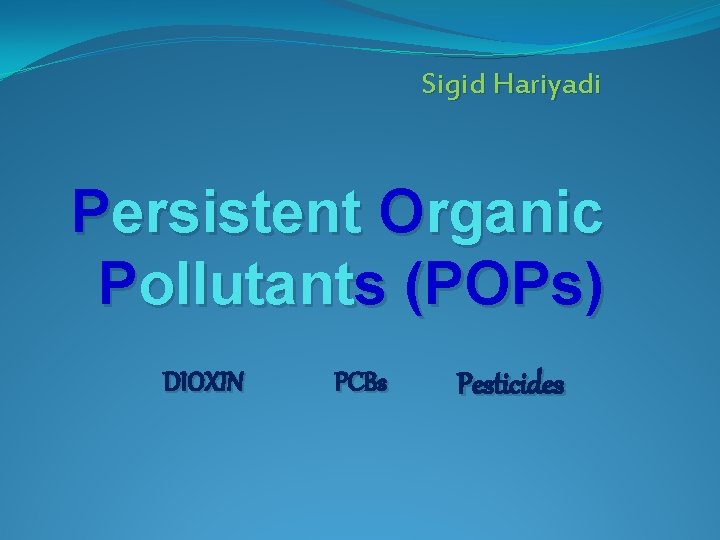 Sigid Hariyadi

Persistent Organic Pollutants (POPs)

DIOXIN PCBs Pesticides